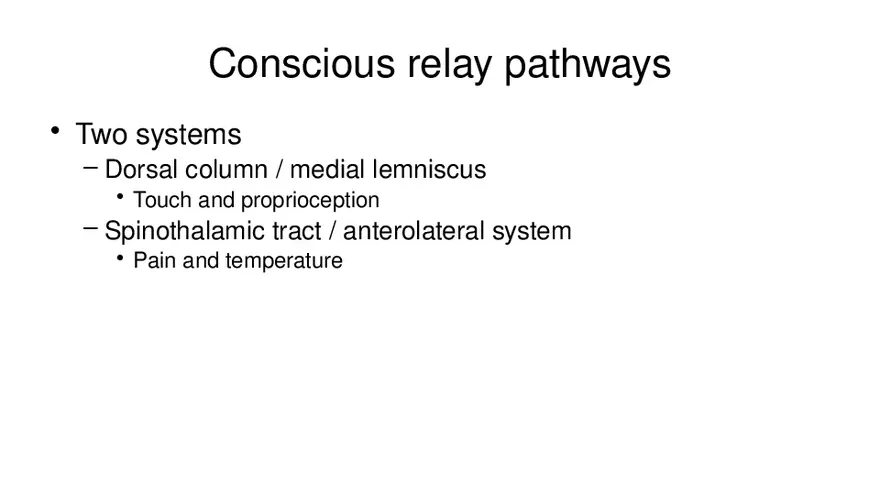 Conscious relay pathways

• Two systems
– Dorsal column / medial lemniscus
• Touch and proprioception
– Spinothalamic tract / anterolateral system
• Pain and temperature